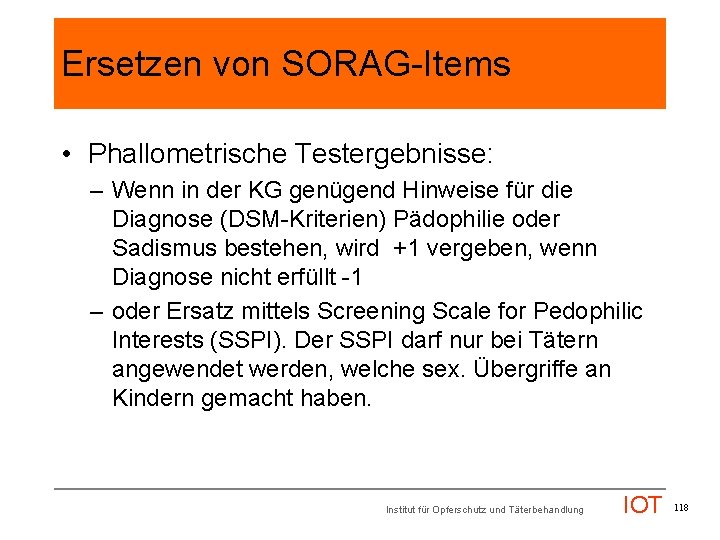 Ersetzen von SORAG-Items

• Phallometrische Testergebnisse:

– Wenn in der KG genügend Hinweise für die Diagnose (DSM-Kriterien) Pädophilie oder Sadismus bestehen, wird +1 vergeben, wenn Diagnose nicht erfüllt -1

– oder Ersatz mittels Screening Scale for Pedophilic Interests (SSPI). Der SSPI darf nur bei Tätern angewendet werden, welche sex. Übergriffe an Kindern gemacht haben.

Institut für Opferschutz und Täterbehandlung IOT 118